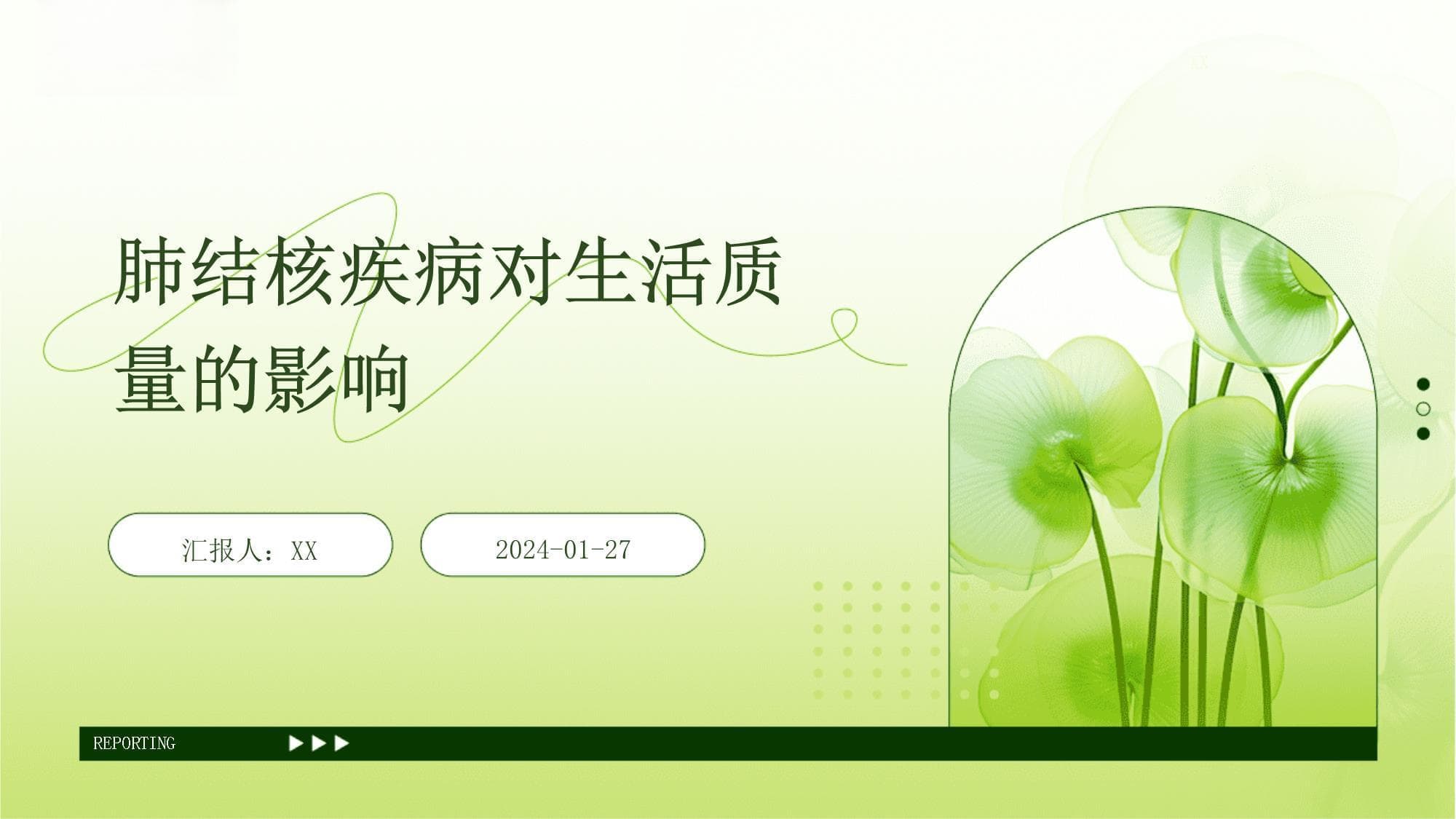 肺结核疾病对生活质量的影响

汇报人：XX

2024-01-27

REPORTING